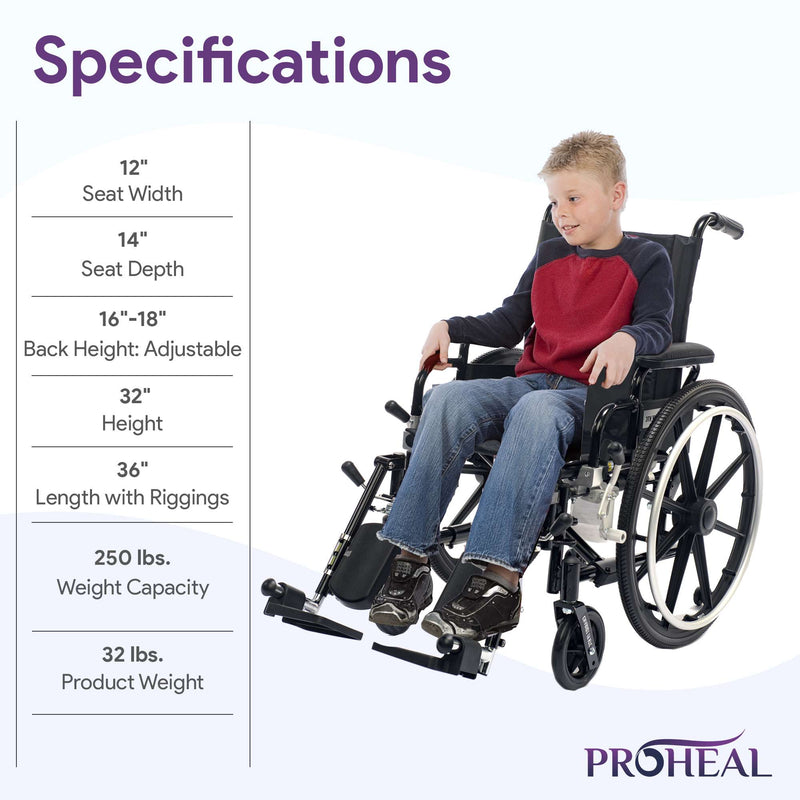 Specifications

12"
Seat Width

14"
Seat Depth

16"-18"
Back Height: Adjustable

32"
Height

36"
Length with Riggings

250 lbs.
Weight Capacity

32 lbs.
Product Weight

PROHEAL